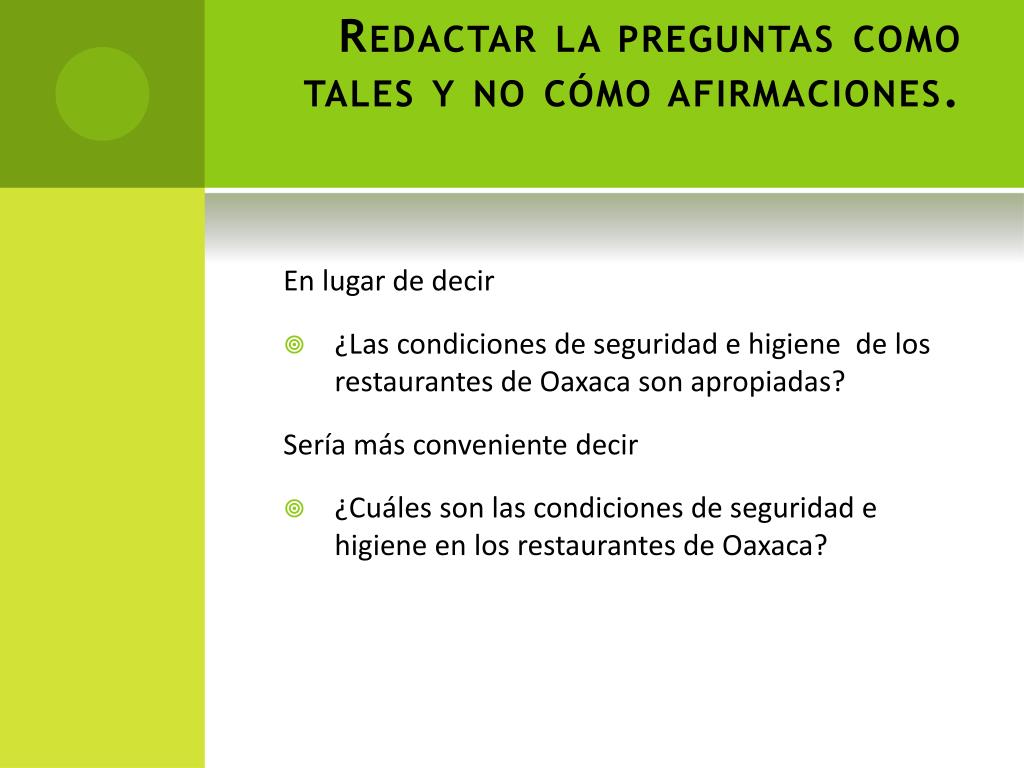 Redactar la preguntas como tales y no cómo afirmaciones.

En lugar de decir

¿Las condiciones de seguridad e higiene de los restaurantes de Oaxaca son apropiadas?

Sería más conveniente decir

¿Cuáles son las condiciones de seguridad e higiene en los restaurantes de Oaxaca?